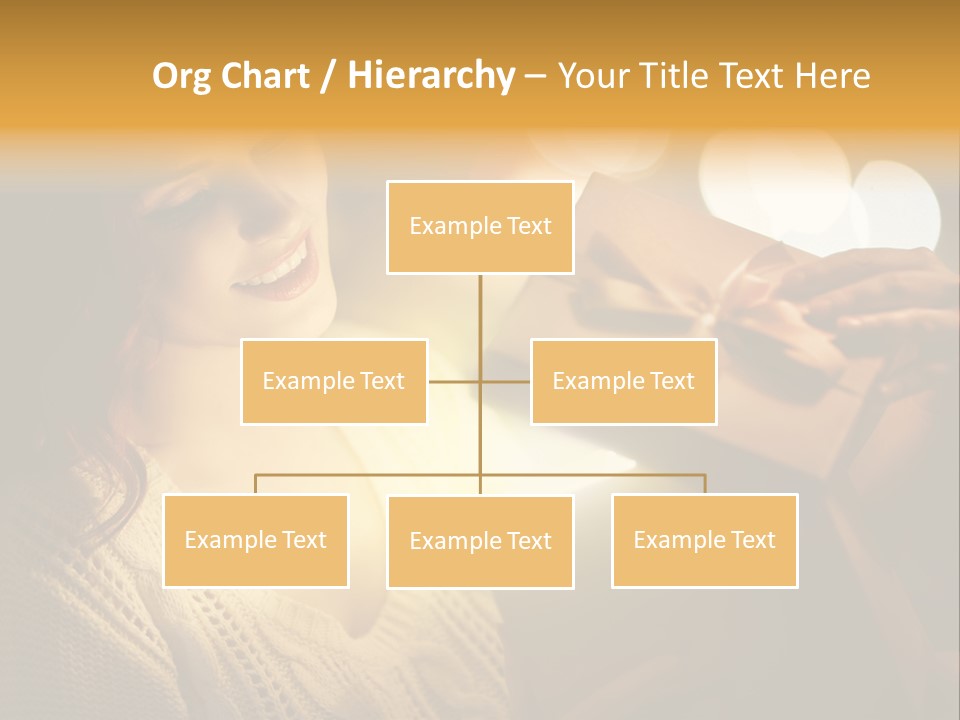 Org Chart / Hierarchy – Your Title Text Here

Example Text

Example Text

Example Text

Example Text

Example Text

Example Text